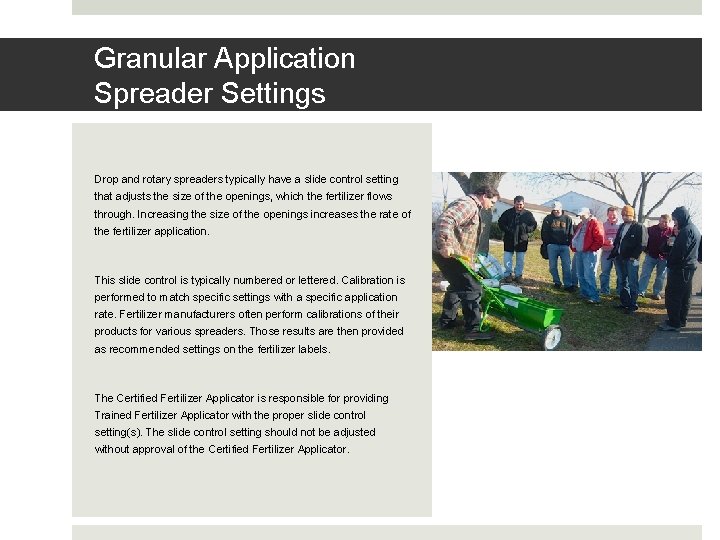 Granular Application
Spreader Settings

Drop and rotary spreaders typically have a slide control setting that adjusts the size of the openings, which the fertilizer flows through. Increasing the size of the openings increases the rate of the fertilizer application.

This slide control is typically numbered or lettered. Calibration is performed to match specific settings with a specific application rate. Fertilizer manufacturers often perform calibrations of their products for various spreaders. Those results are then provided as recommended settings on the fertilizer labels.

The Certified Fertilizer Applicator is responsible for providing Trained Fertilizer Applicator with the proper slide control setting(s). The slide control setting should not be adjusted without approval of the Certified Fertilizer Applicator.